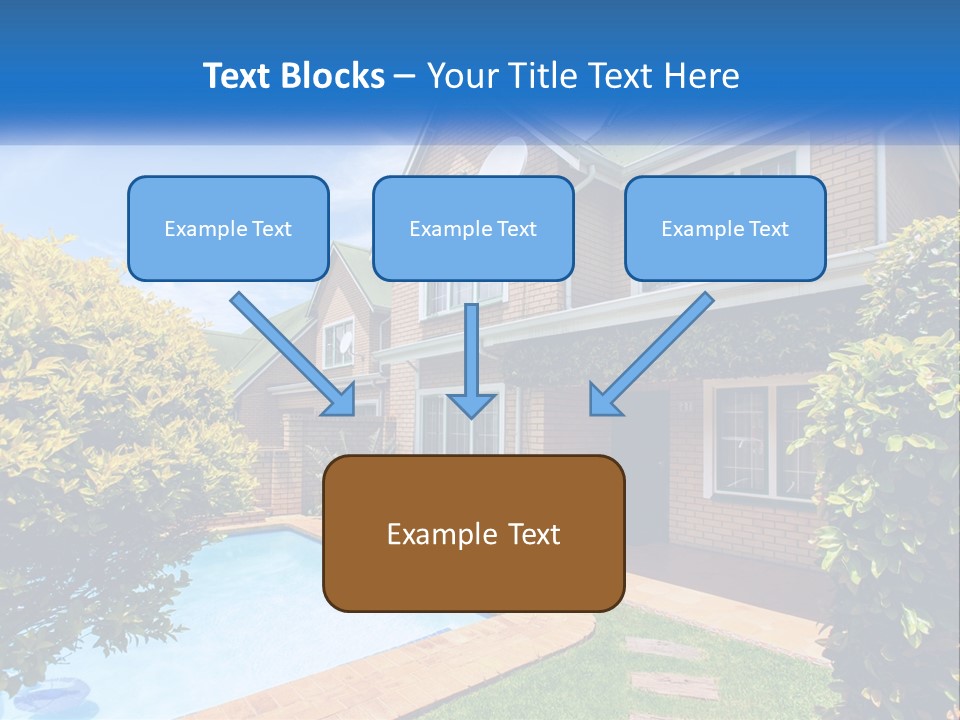 Text Blocks – Your Title Text Here

Example Text

Example Text

Example Text

Example Text